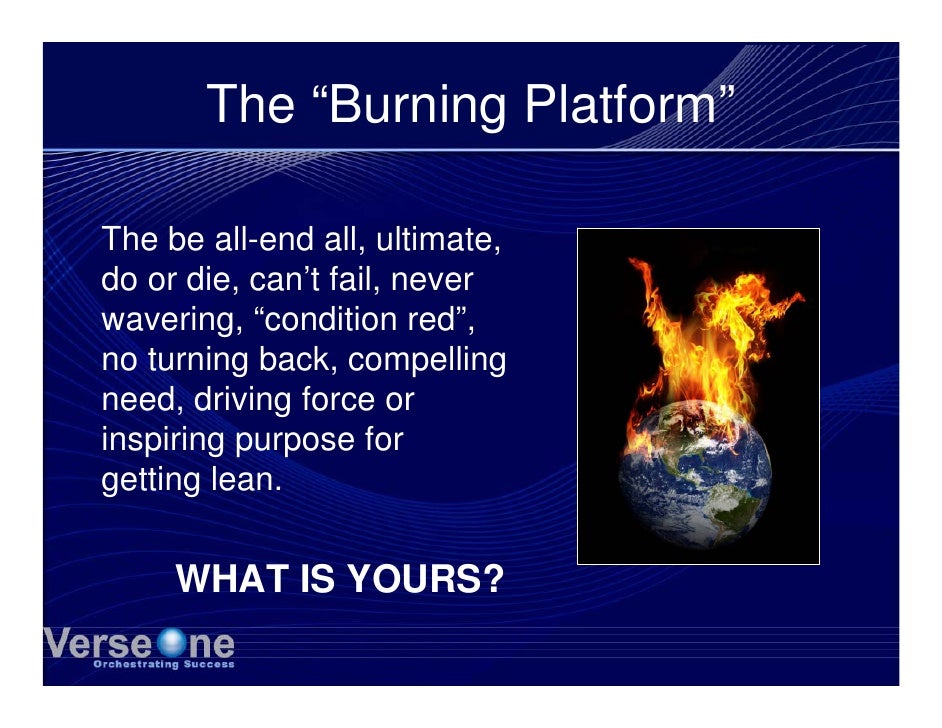 The “Burning Platform”

The be all-end all, ultimate, do or die, can’t fail, never wavering, “condition red”, no turning back, compelling need, driving force or inspiring purpose for getting lean.

WHAT IS YOURS?

VerseOne
Orchestrating Success